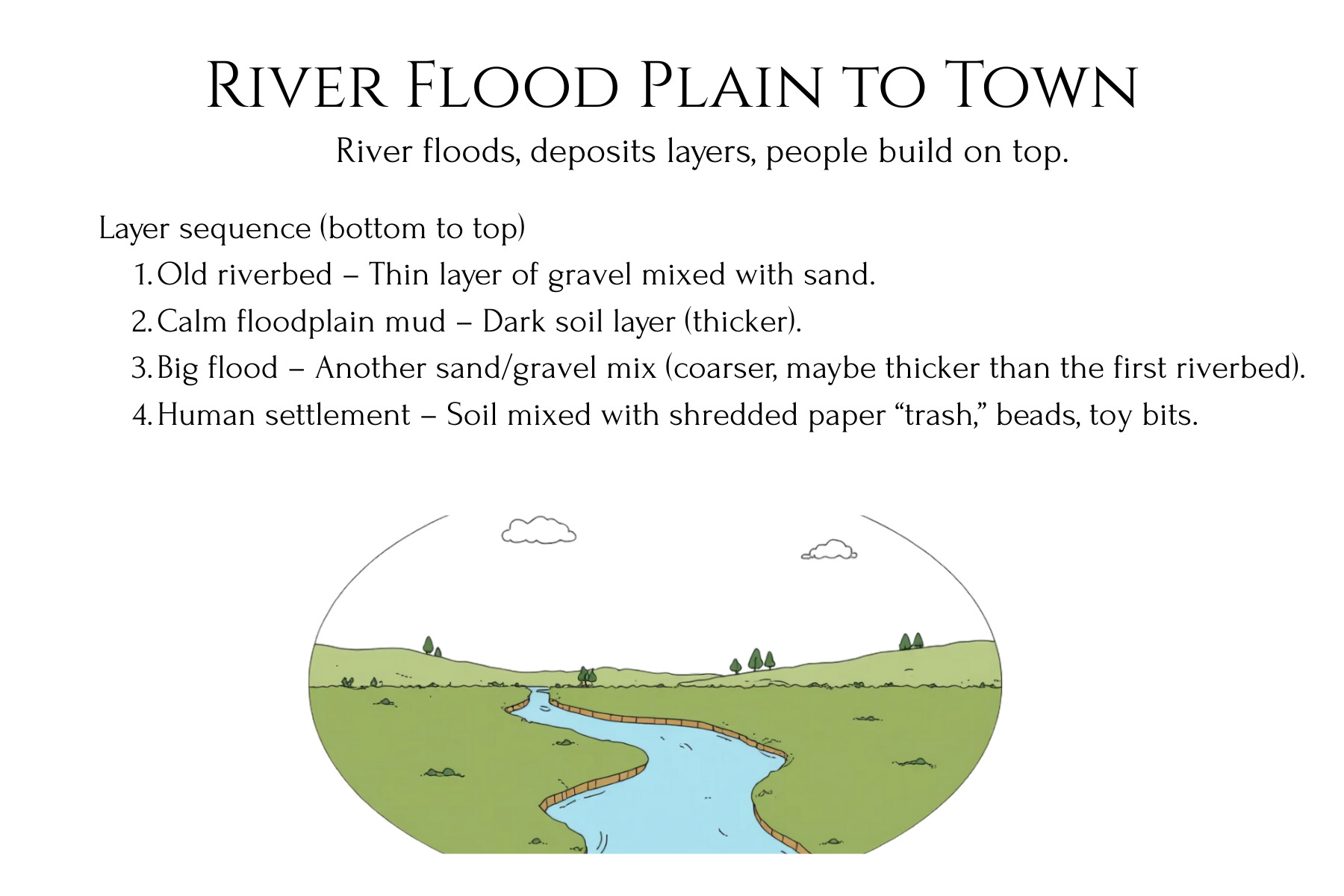 River Flood Plain to Town

River floods, deposits layers, people build on top.

Layer sequence (bottom to top)

1. Old riverbed – Thin layer of gravel mixed with sand.
2. Calm floodplain mud – Dark soil layer (thicker).
3. Big flood – Another sand/gravel mix (coarser, maybe thicker than the first riverbed).
4. Human settlement – Soil mixed with shredded paper “trash,” beads, toy bits.